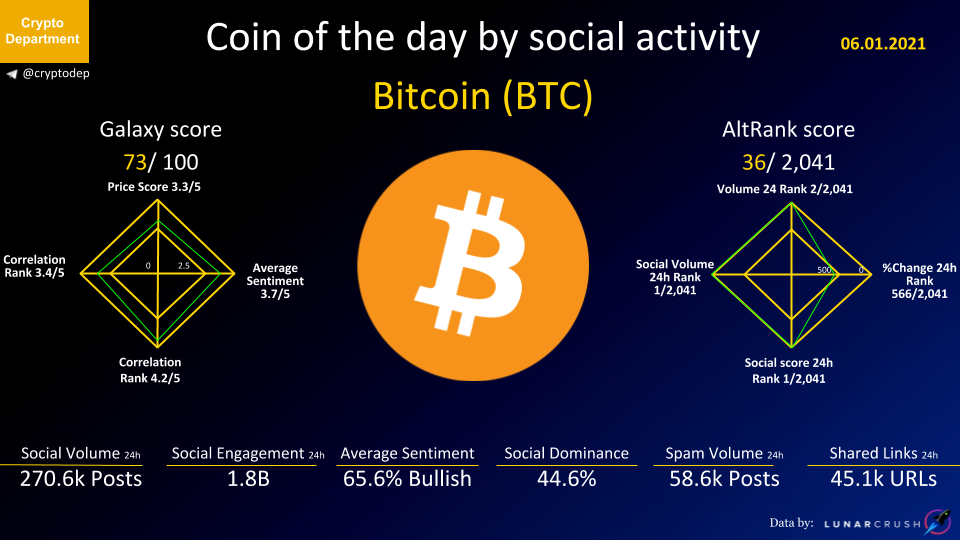 Crypto Department

@cryptodep

Coin of the day by social activity

06.01.2021

Bitcoin (BTC)

Galaxy score

73/ 100

Price Score 3.3/5

Correlation Rank 3.4/5

0

2.5

Average Sentiment 3.7/5

Correlation Rank 4.2/5

AltRank score

36/ 2,041

Volume 24 Rank 2/2,041

Social Volume 24h Rank 1/2,041

500

0

%Change 24h Rank 566/2,041

Social score 24h Rank 1/2,041

Social Volume 24h
270.6k Posts

Social Engagement 24h
1.8B

Average Sentiment
65.6% Bullish

Social Dominance
44.6%

Spam Volume 24h
58.6k Posts

Shared Links 24h
45.1k URLs

Data by: LUNARCRUSH